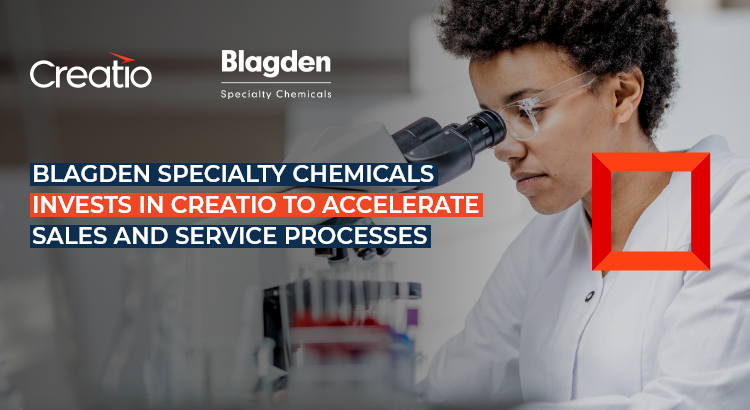 Creatio

Blagden
Specialty Chemicals

BLAGDEN SPECIALTY CHEMICALS INVESTS IN CREATIO TO ACCELERATE SALES AND SERVICE PROCESSES